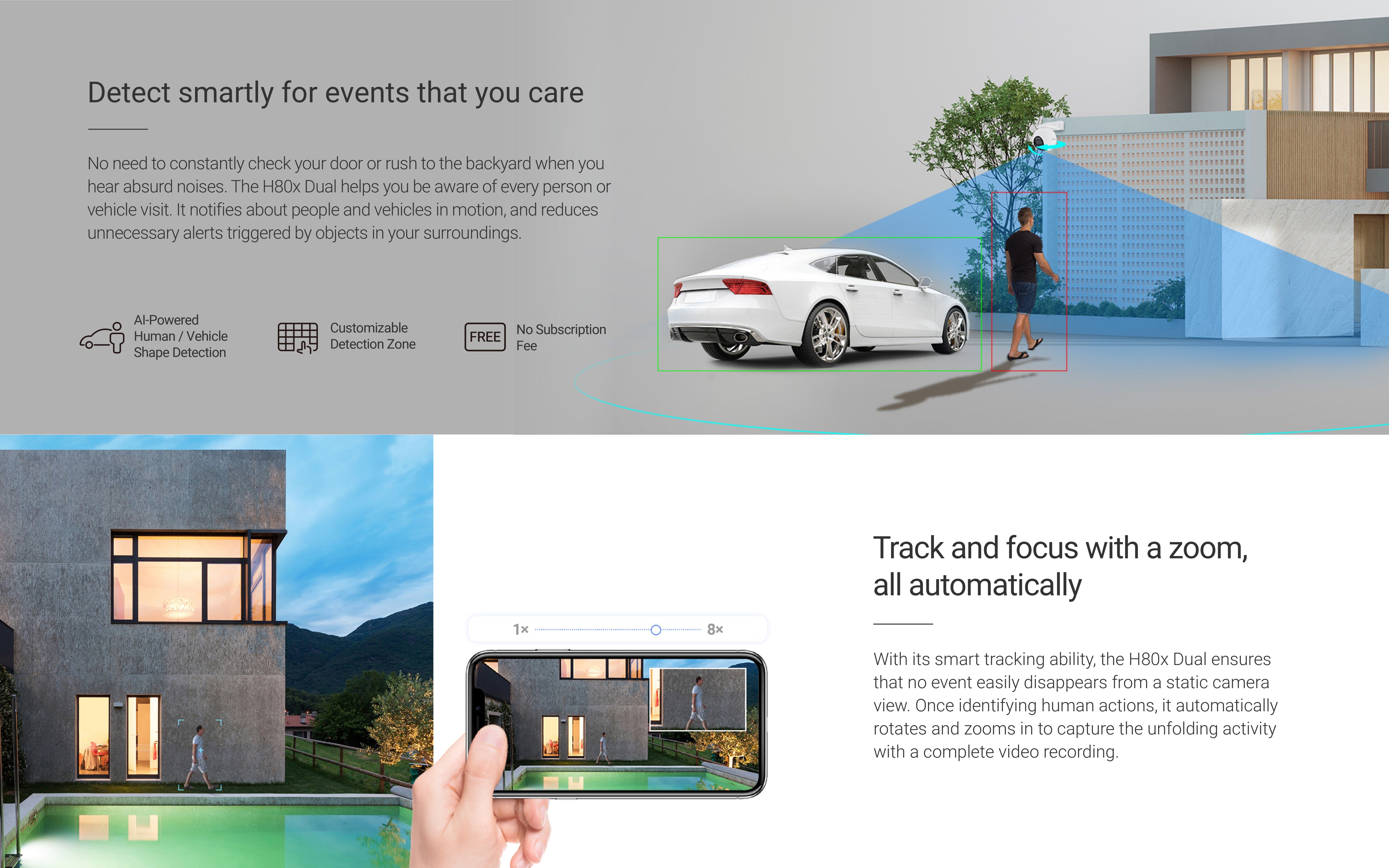 Detect smartly for events that you care

No need to constantly check your door or rush to the backyard when you hear absurd noises. The H80x Dual helps you be aware of every person or vehicle visit. It notifies about people and vehicles in motion, and reduces unnecessary alerts triggered by objects in your surroundings.

AI-Powered Human / Vehicle Shape Detection

Customizable Detection Zone

FREE

No Subscription Fee

1×

8×

Track and focus with a zoom, all automatically

With its smart tracking ability, the H80x Dual ensures that no event easily disappears from a static camera view. Once identifying human actions, it automatically rotates and zooms in to capture the unfolding activity with a complete video recording.